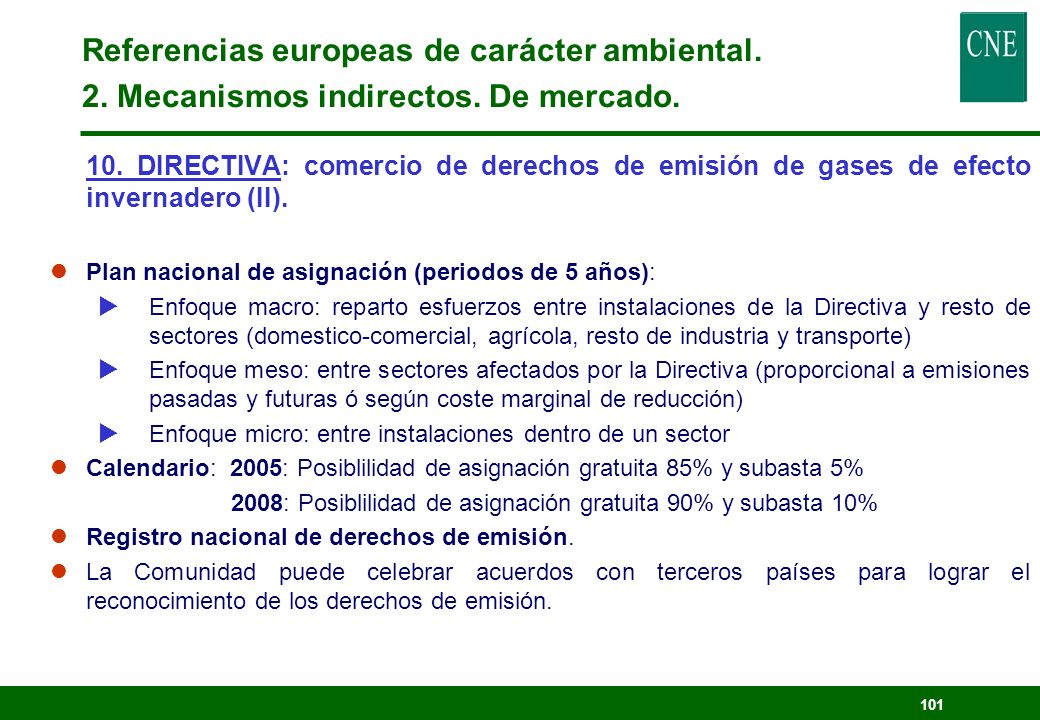 Referencias europeas de carácter ambiental.
2. Mecanismos indirectos. De mercado.

CNE

10. DIRECTIVA: comercio de derechos de emisión de gases de efecto invernadero (II).

Plan nacional de asignación (periodos de 5 años):

Enfoque macro: reparto esfuerzos entre instalaciones de la Directiva y resto de sectores (domestico-comercial, agrícola, resto de industria y transporte)

Enfoque meso: entre sectores afectados por la Directiva (proporcional a emisiones pasadas y futuras ó según coste marginal de reducción)

Enfoque micro: entre instalaciones dentro de un sector

Calendario: 2005: Posiblilidad de asignación gratuita 85% y subasta 5%

2008: Posiblilidad de asignación gratuita 90% y subasta 10%

Registro nacional de derechos de emisión.

La Comunidad puede celebrar acuerdos con terceros países para lograr el reconocimiento de los derechos de emisión.

101